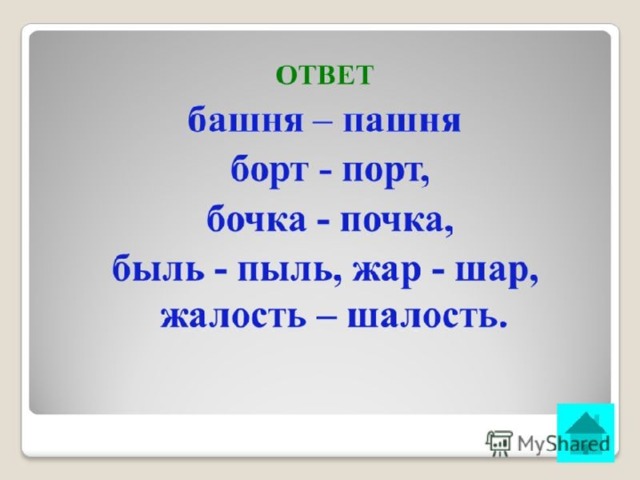 ОТВЕТ
башня – пашня
борт - порт,
бочка - почка,
быль - пыль, жар - шар,
жалость – шалость.

MyShared